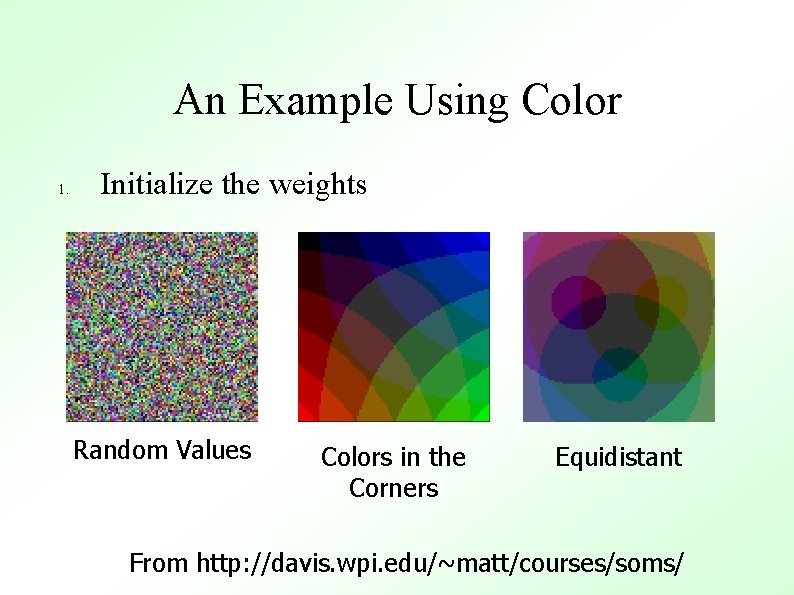 An Example Using Color

1. Initialize the weights

Random Values

Colors in the Corners

Equidistant

From http://davis.wpi.edu/~matt/courses/soms/